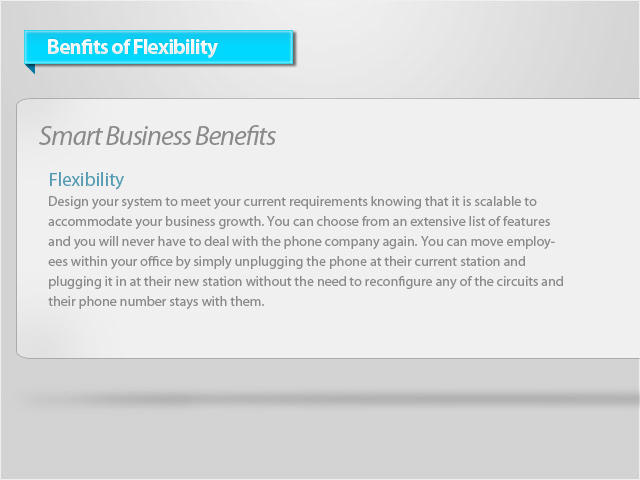 Benfits of Flexibility

Smart Business Benefits

Flexibility
Design your system to meet your current requirements knowing that it is scalable to accommodate your business growth. You can choose from an extensive list of features and you will never have to deal with the phone company again. You can move employees within your office by simply unplugging the phone at their current station and plugging it in at their new station without the need to reconfigure any of the circuits and their phone number stays with them.